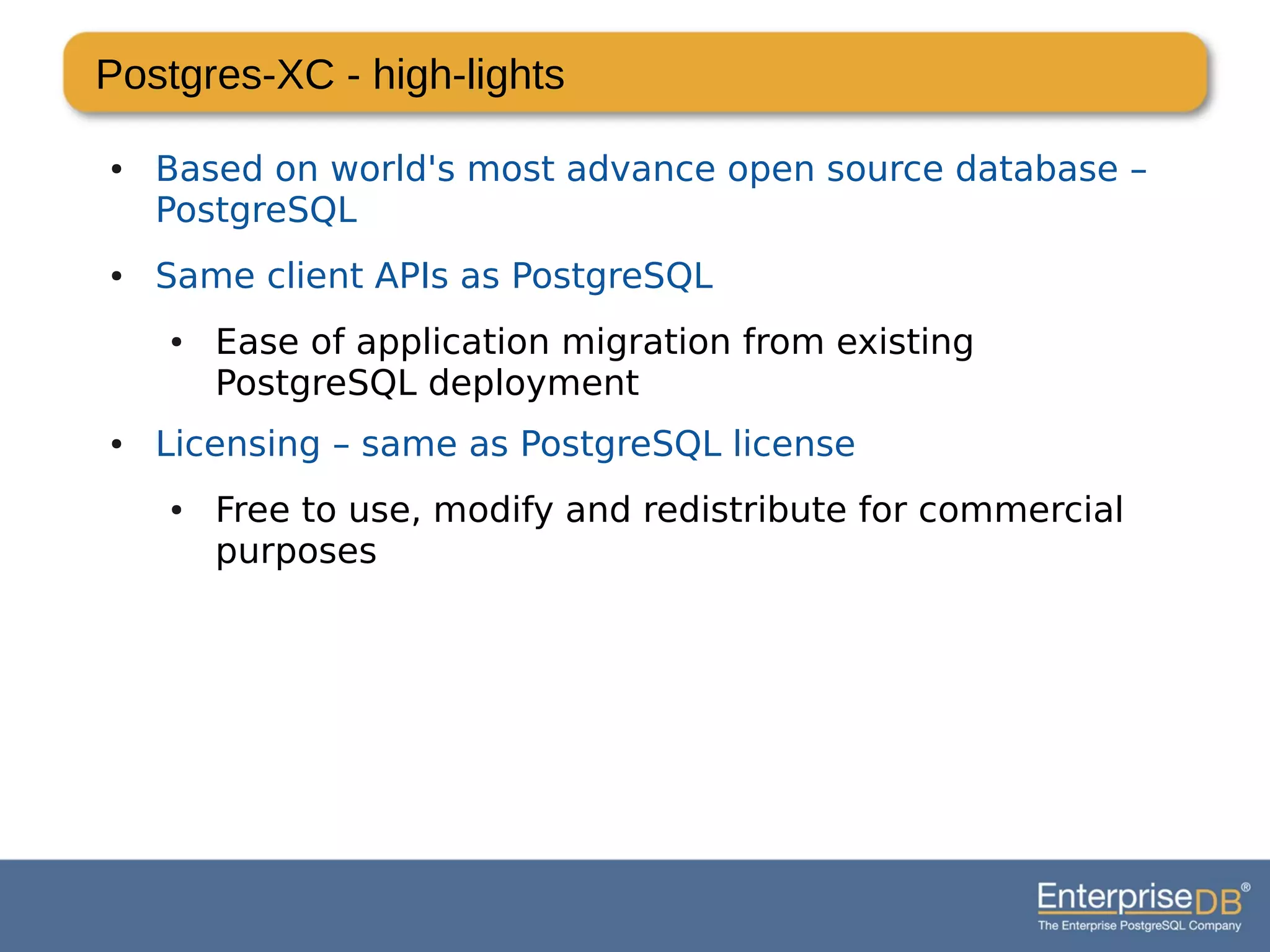 Postgres-XC - high-lights

• Based on world's most advance open source database – PostgreSQL

• Same client APIs as PostgreSQL

• Ease of application migration from existing PostgreSQL deployment

• Licensing – same as PostgreSQL license

• Free to use, modify and redistribute for commercial purposes

EnterpriseDB®
The Enterprise PostgreSQL Company